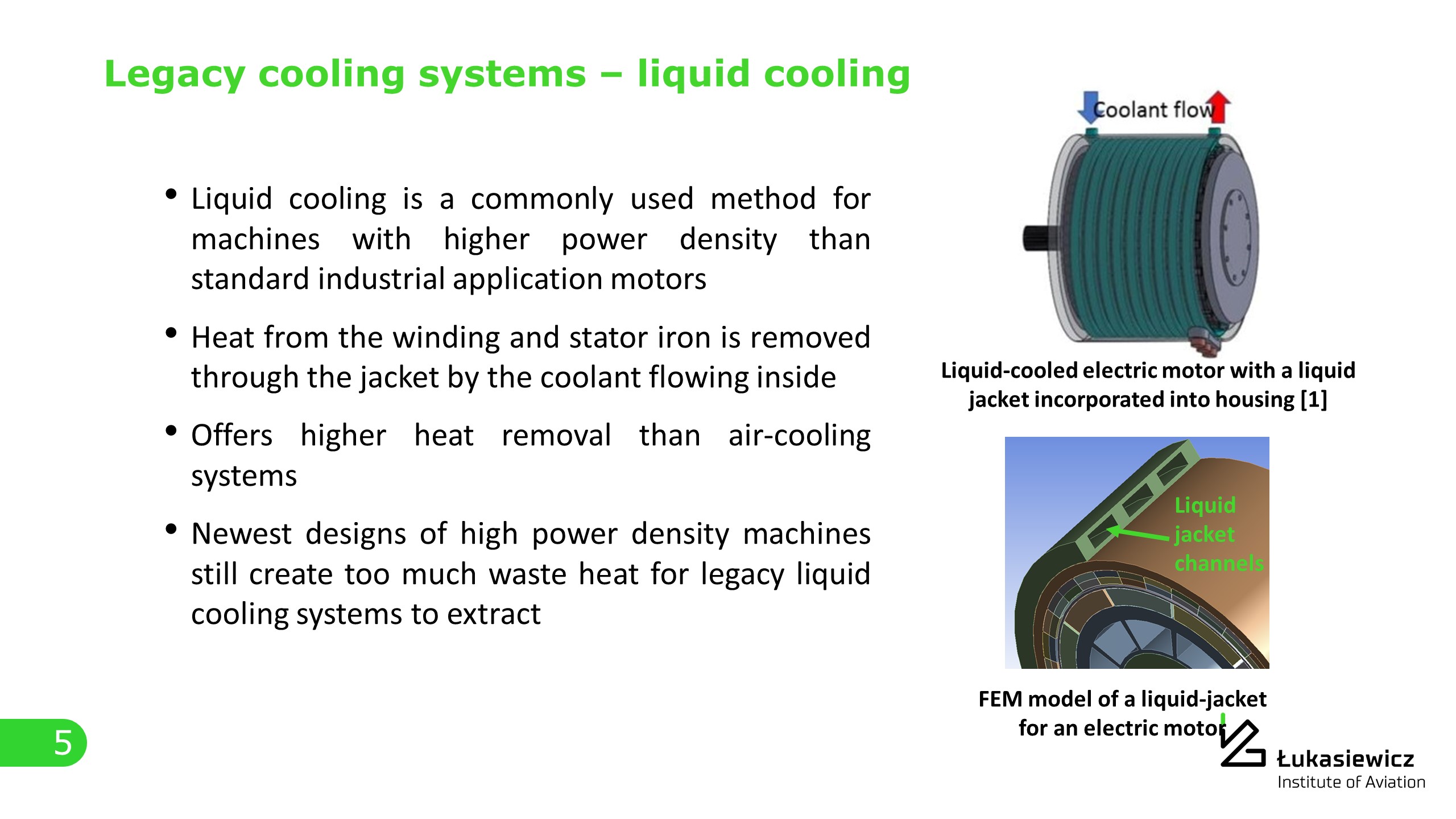 Legacy cooling systems – liquid cooling

• Liquid cooling is a commonly used method for machines with higher power density than standard industrial application motors

• Heat from the winding and stator iron is removed through the jacket by the coolant flowing inside

• Offers higher heat removal than air-cooling systems

• Newest designs of high power density machines still create too much waste heat for legacy liquid cooling systems to extract

Coolant flow

Liquid-cooled electric motor with a liquid jacket incorporated into housing [1]

Liquid jacket channels

FEM model of a liquid-jacket for an electric motor

5

Łukasiewicz
Institute of Aviation